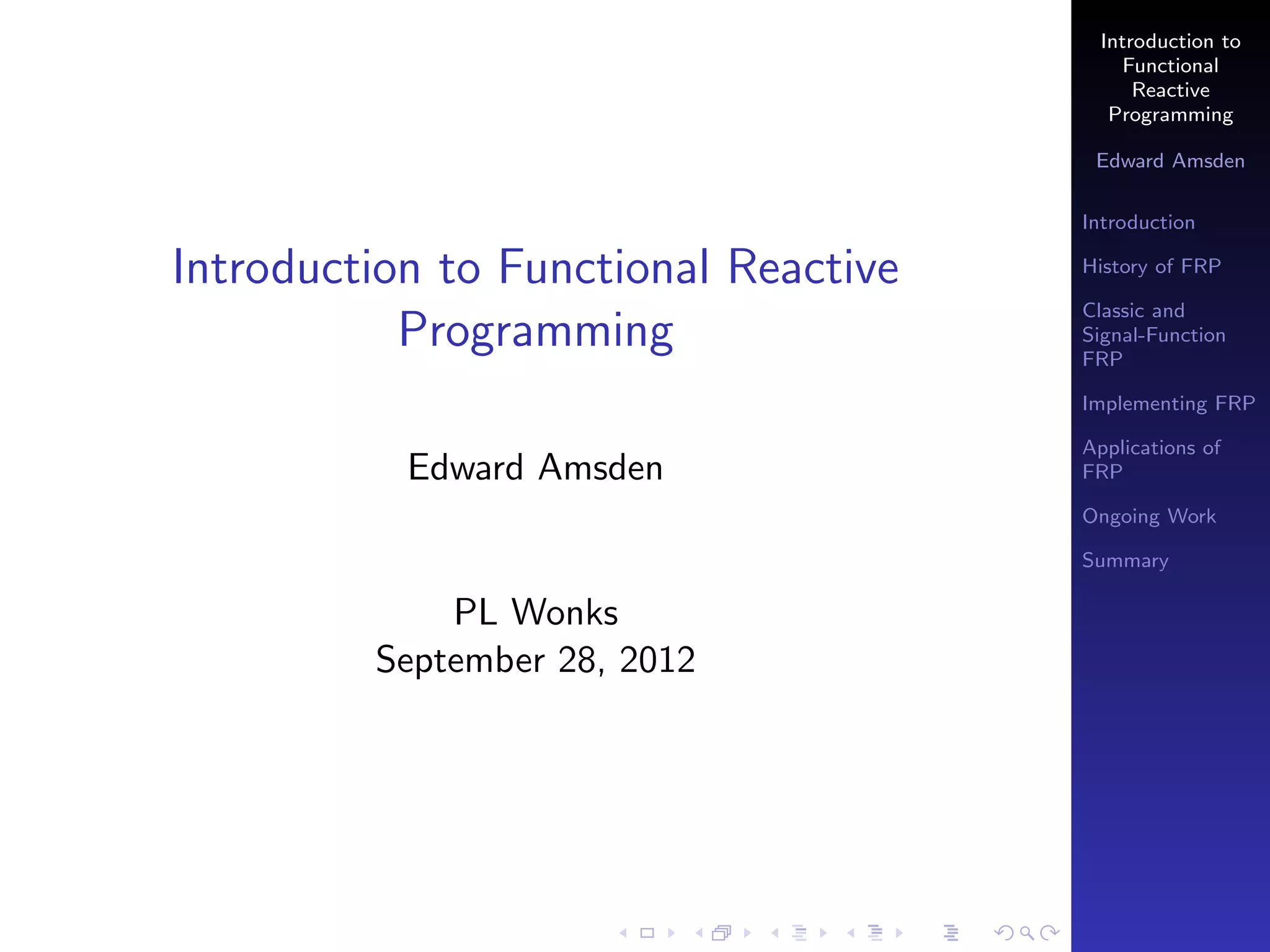 Introduction to Functional Reactive Programming

Edward Amsden

PL Wonks
September 28, 2012

Introduction to Functional Reactive Programming

Edward Amsden

Introduction

History of FRP

Classic and Signal-Function FRP

Implementing FRP

Applications of FRP

Ongoing Work

Summary